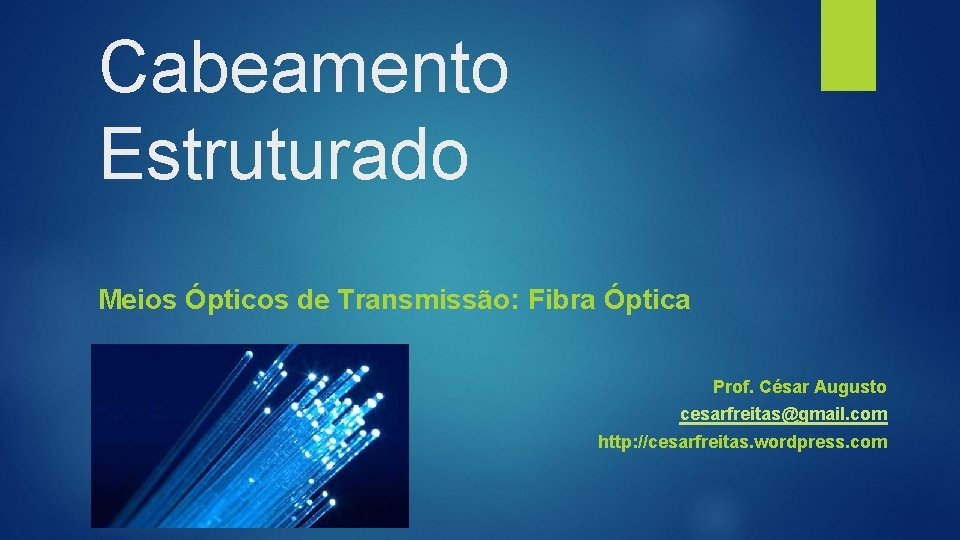 Cabeamento Estruturado

Meios Ópticos de Transmissão: Fibra Óptica

Prof. César Augusto
cesarfreitas@gmail.com
http://cesarfreitas.wordpress.com